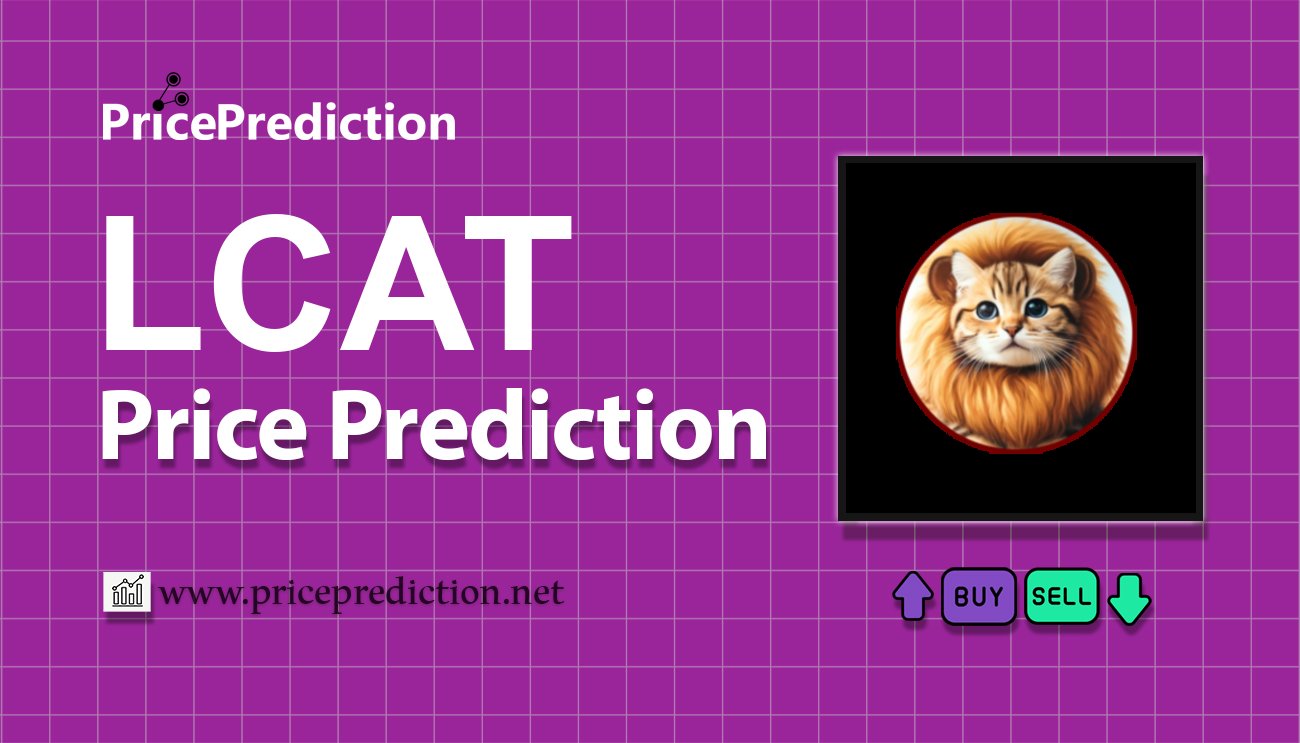 PricePrediction

LCAT
Price Prediction

www.priceprediction.net

BUY SELL